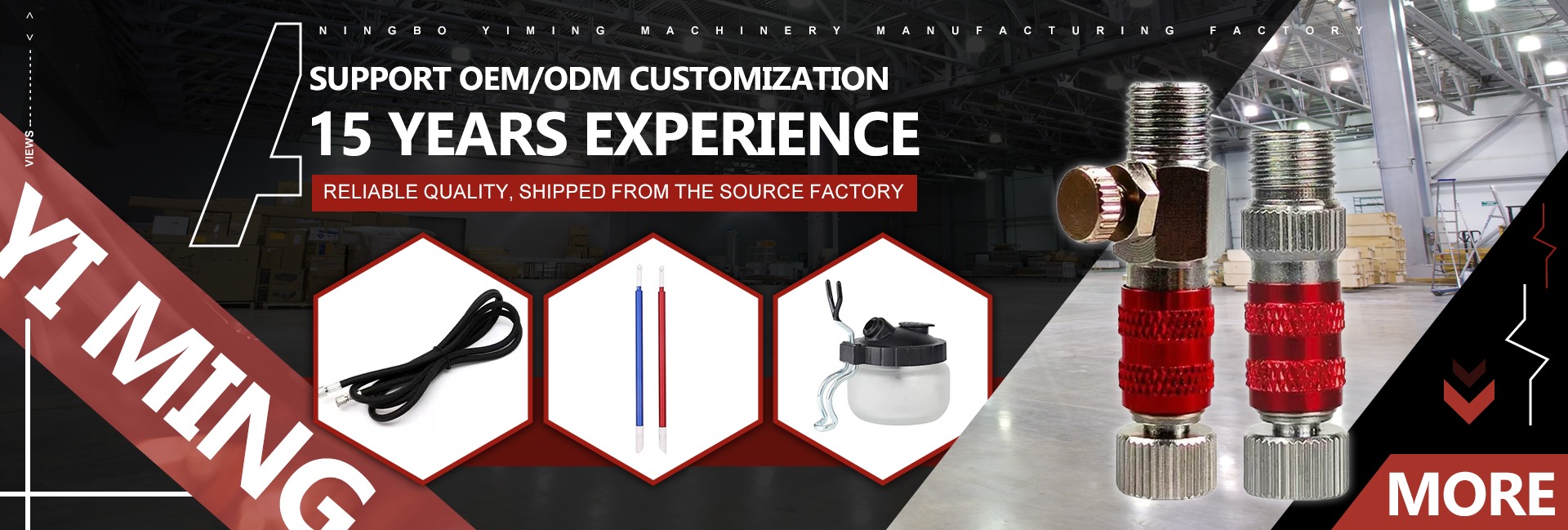 VIEWS

NINGBO YIMING MACHINERY MANUFACTURING FACTORY

SUPPORT OEM/ODM CUSTOMIZATION

15 YEARS EXPERIENCE

RELIABLE QUALITY, SHIPPED FROM THE SOURCE FACTORY

YI MING

MORE